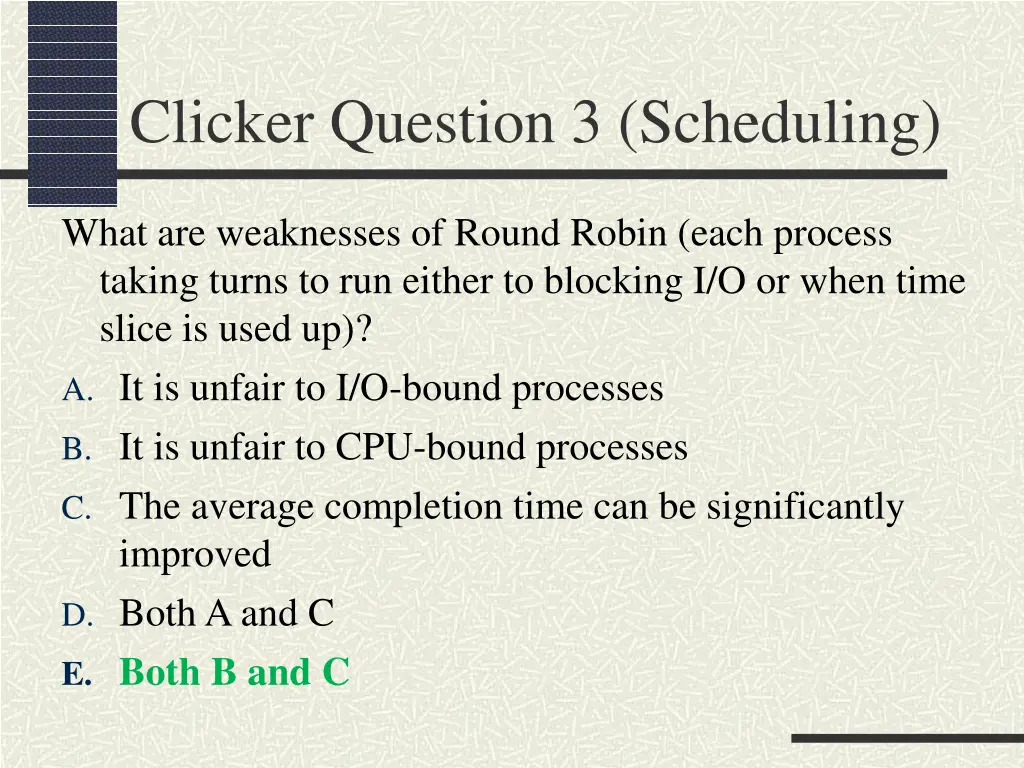 Clicker Question 3 (Scheduling)

What are weaknesses of Round Robin (each process taking turns to run either to blocking I/O or when time slice is used up)?

A. It is unfair to I/O-bound processes
B. It is unfair to CPU-bound processes
C. The average completion time can be significantly improved
D. Both A and C
E. Both B and C